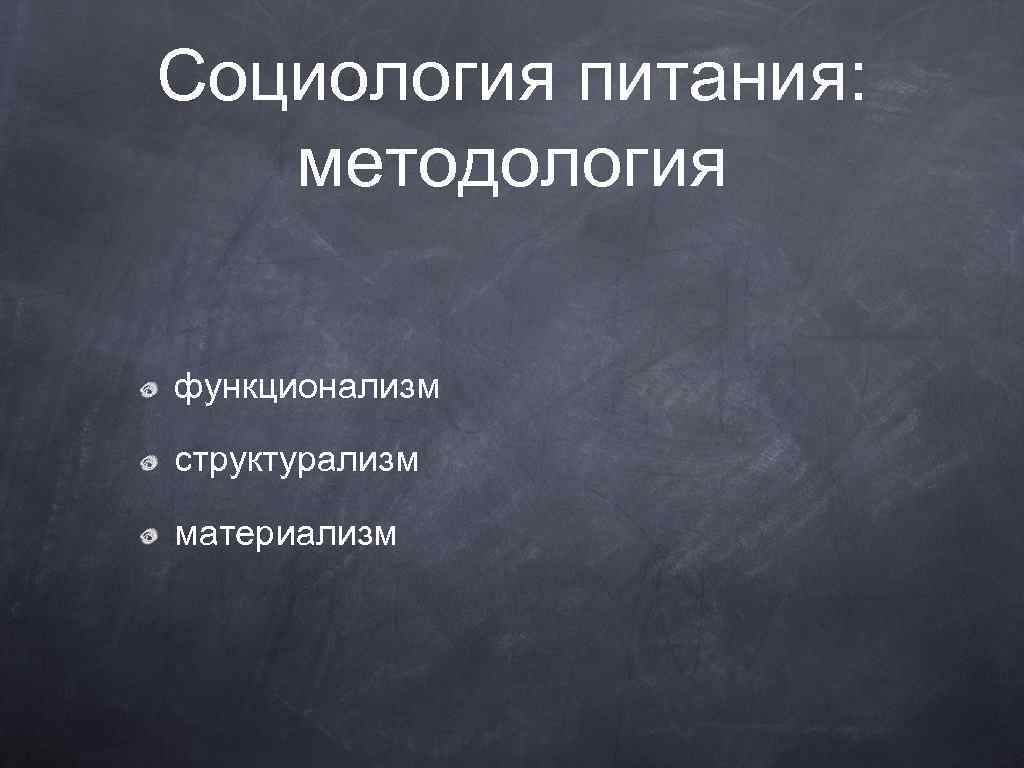 Социология питания: методология

функционализм

структурализм

материализм